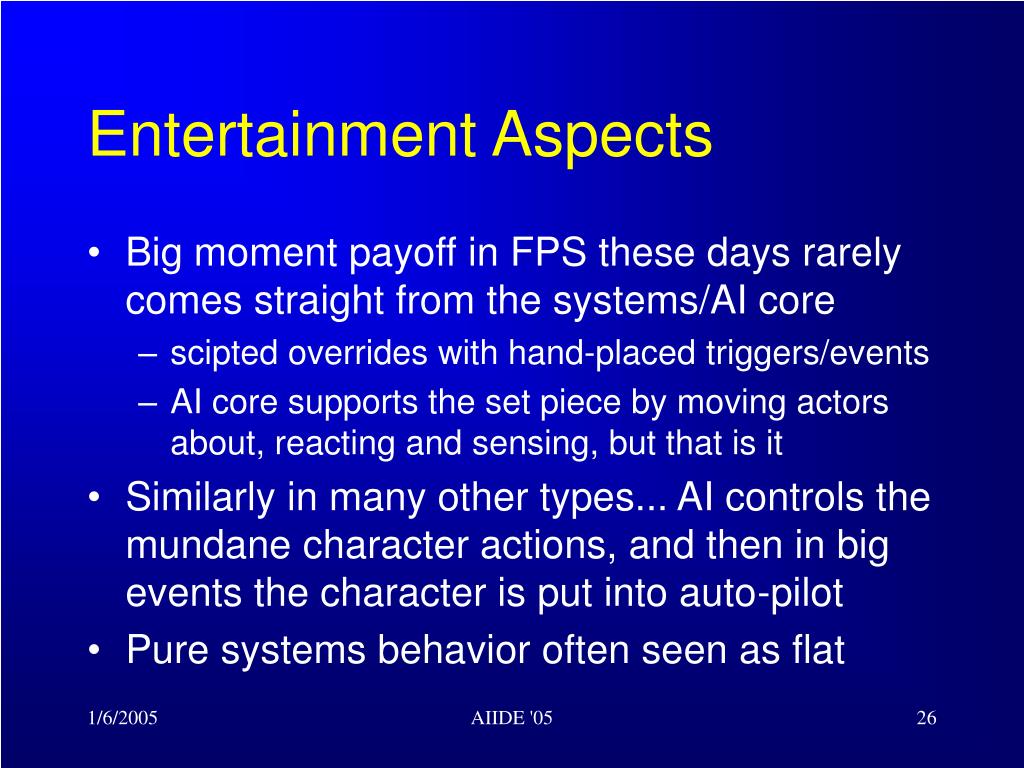 Entertainment Aspects

• Big moment payoff in FPS these days rarely comes straight from the systems/AI core
– scipted overrides with hand-placed triggers/events
– AI core supports the set piece by moving actors about, reacting and sensing, but that is it
• Similarly in many other types... AI controls the mundane character actions, and then in big events the character is put into auto-pilot
• Pure systems behavior often seen as flat

1/6/2005
AIIDE '05
26